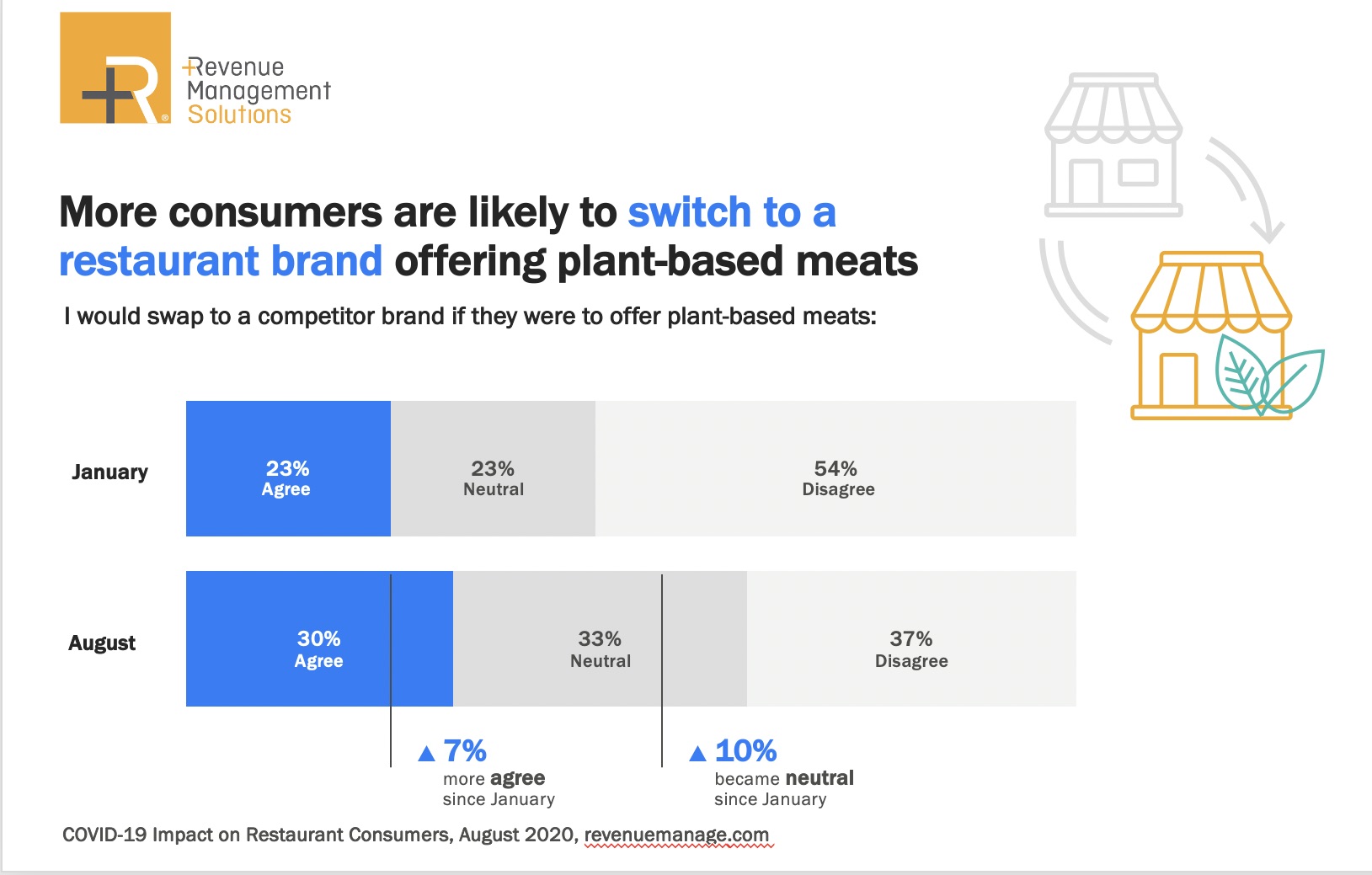 +R®

Revenue Management Solutions

More consumers are likely to switch to a restaurant brand offering plant-based meats

I would swap to a competitor brand if they were to offer plant-based meats:

January

23%
Agree

23%
Neutral

54%
Disagree

August

30%
Agree

33%
Neutral

37%
Disagree

▲ 7%
more agree
since January

▲ 10%
became neutral
since January

COVID-19 Impact on Restaurant Consumers, August 2020, revenuemanage.com